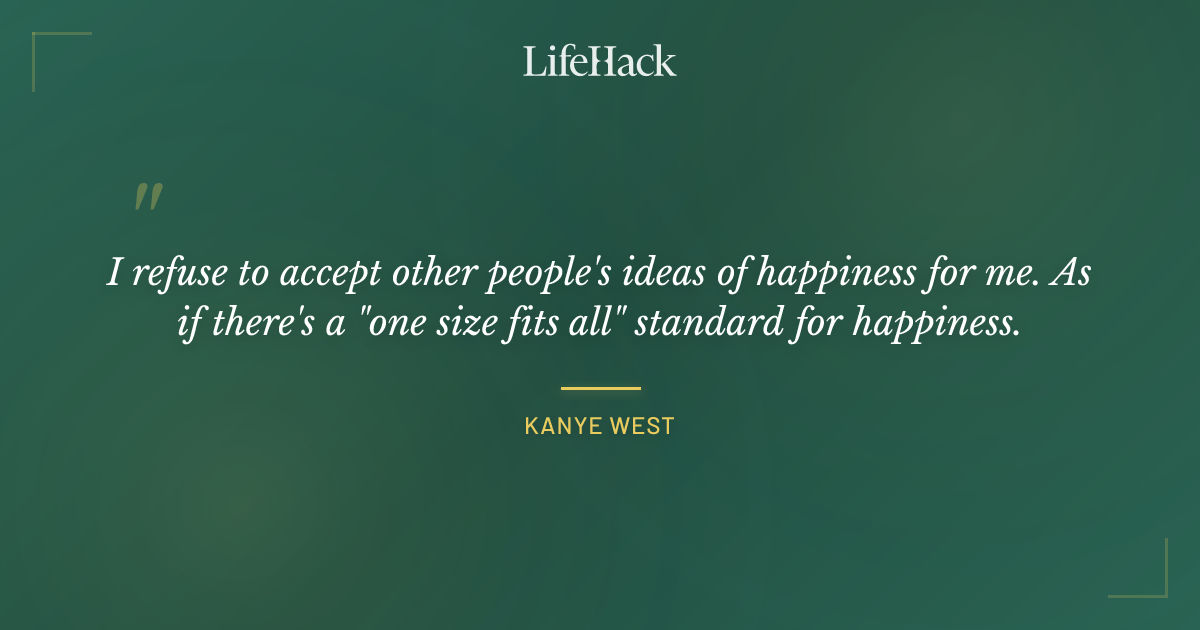 LifeHack

"

I refuse to accept other people's ideas of happiness for me. As if there's a "one size fits all" standard for happiness.

KANYE WEST